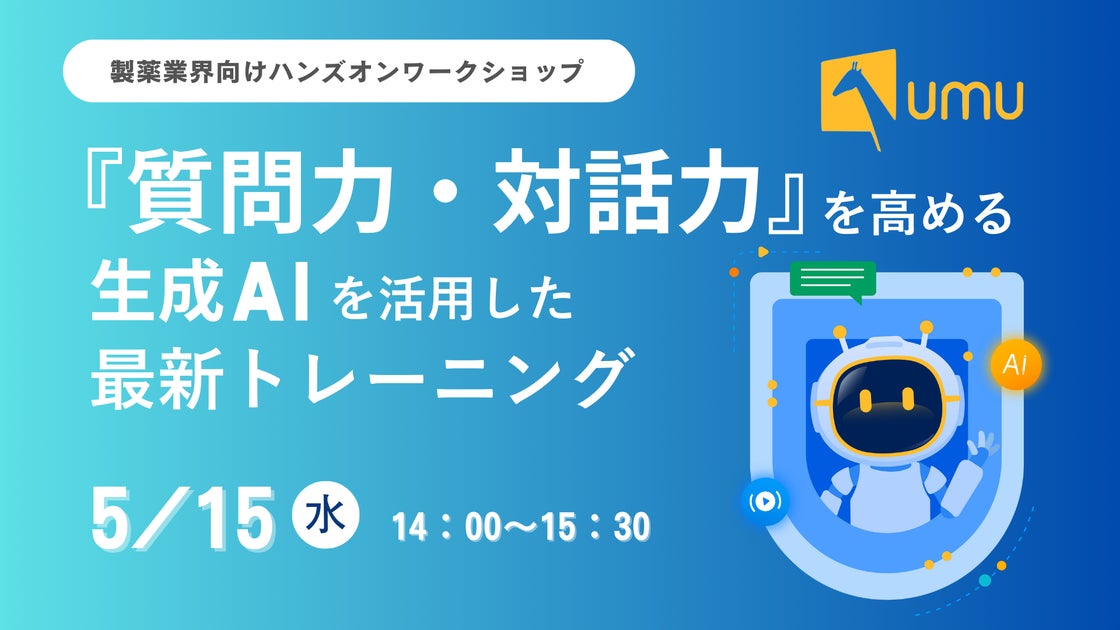 製薬業界向けハンズオンワークショップ

umu

『質問力・対話力』を高める
生成AIを活用した
最新トレーニング

Ai

5/15 水 14：00〜15：30